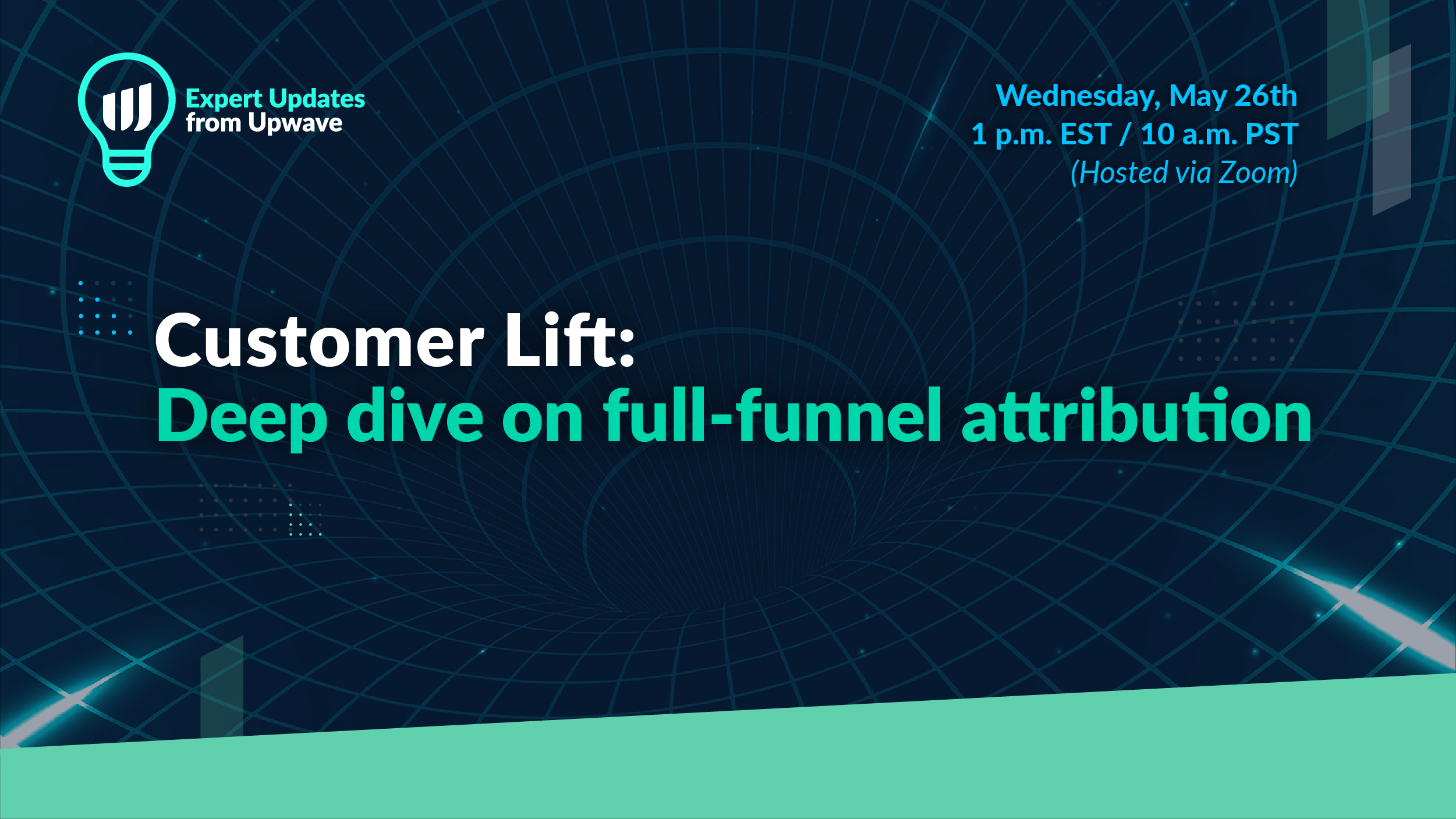 Expert Updates
from Upwave

Wednesday, May 26th
1 p.m. EST / 10 a.m. PST
(Hosted via Zoom)

Customer Lift:
Deep dive on full-funnel attribution